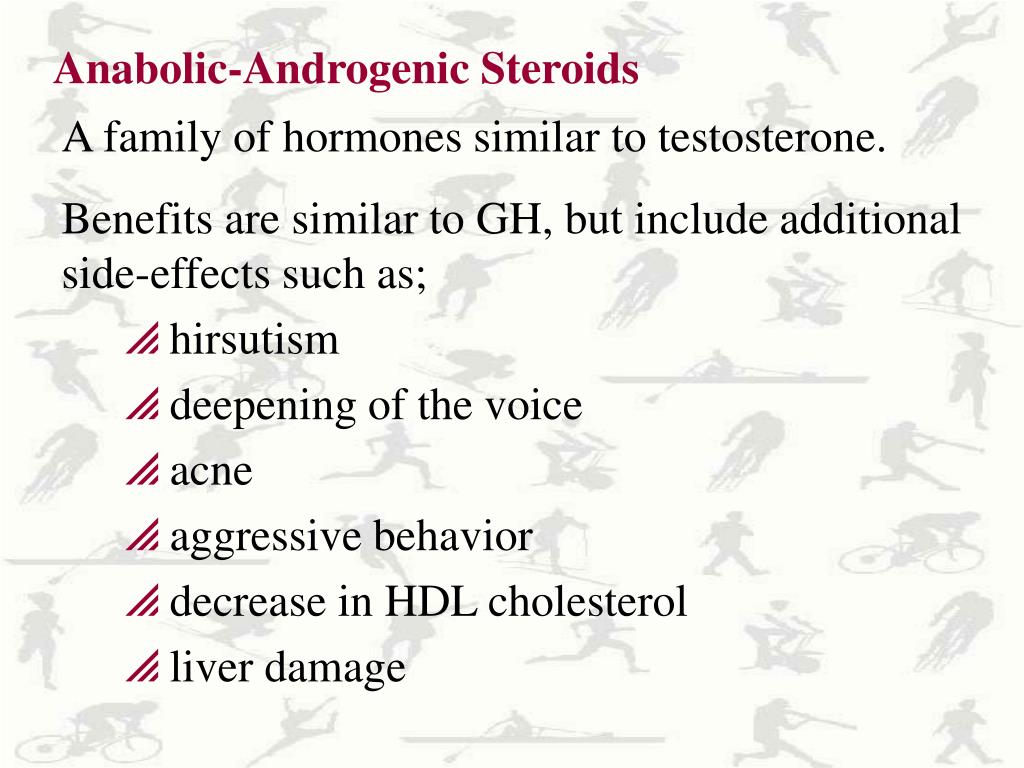 Anabolic-Androgenic Steroids

A family of hormones similar to testosterone.

Benefits are similar to GH, but include additional side-effects such as;

hirsutism

deepening of the voice

acne

aggressive behavior

decrease in HDL cholesterol

liver damage